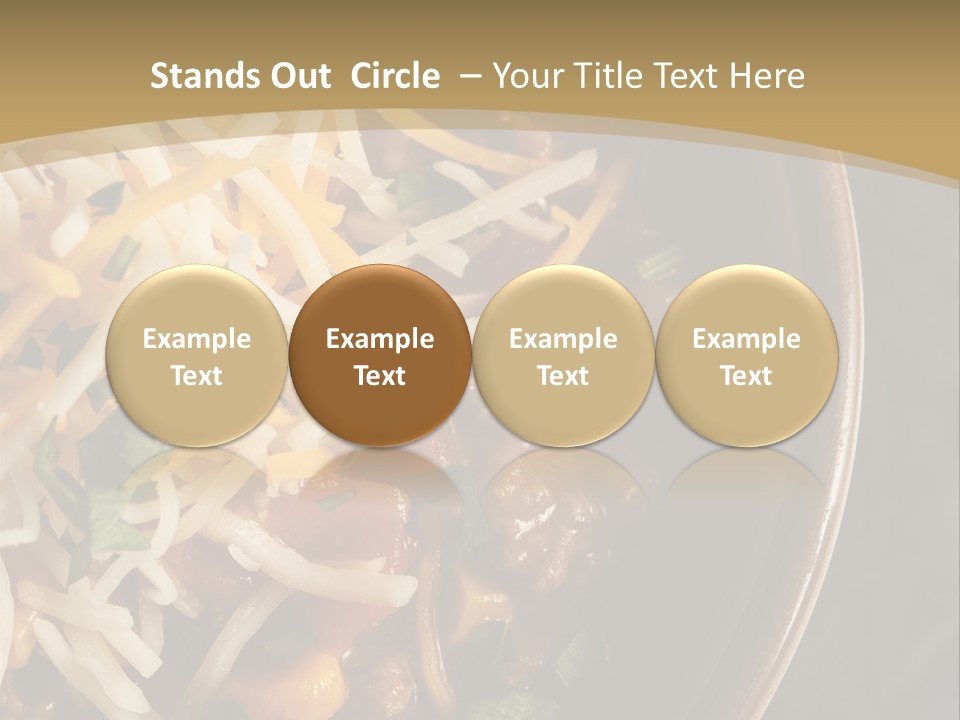 Stands Out Circle – Your Title Text Here

Example Text

Example Text

Example Text

Example Text